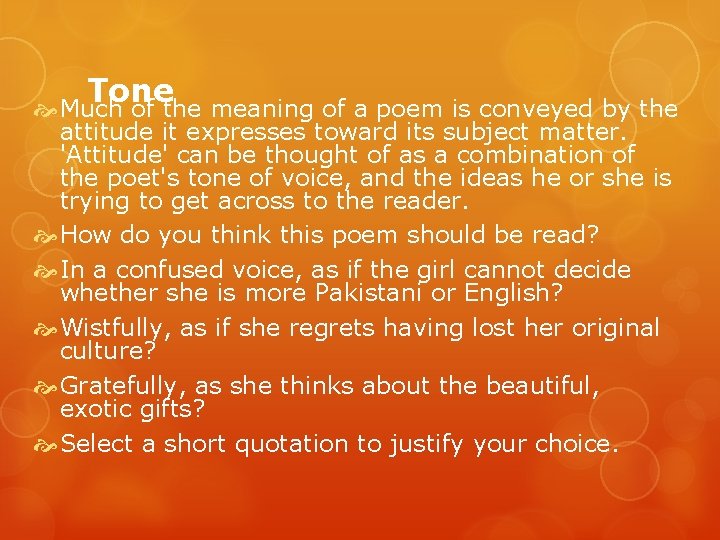 Tone

Much of the meaning of a poem is conveyed by the attitude it expresses toward its subject matter. 'Attitude' can be thought of as a combination of the poet's tone of voice, and the ideas he or she is trying to get across to the reader.

How do you think this poem should be read?

In a confused voice, as if the girl cannot decide whether she is more Pakistani or English?

Wistfully, as if she regrets having lost her original culture?

Gratefully, as she thinks about the beautiful, exotic gifts?

Select a short quotation to justify your choice.